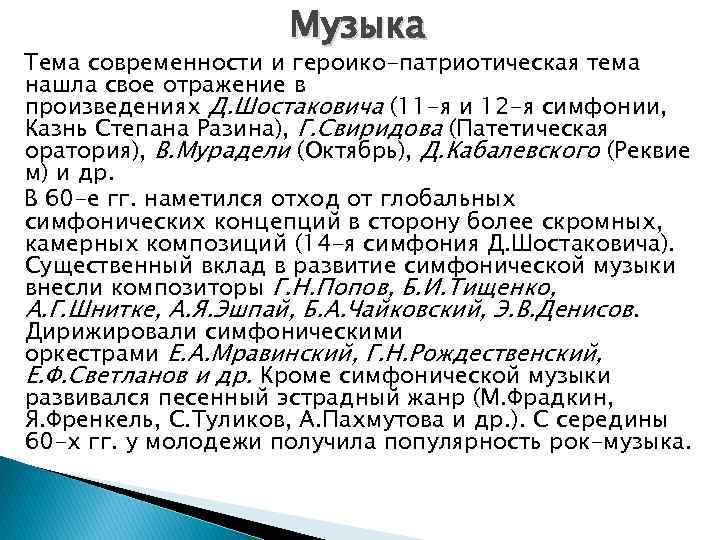 Музыка

Тема современности и героико-патриотическая тема нашла свое отражение в произведениях Д.Шостаковича (11-я и 12-я симфонии, Казнь Степана Разина), Г.Свиридова (Патетическая оратория), В.Мурадели (Октябрь), Д.Кабалевского (Реквием) и др.

В 60-е гг. наметился отход от глобальных симфонических концепций в сторону более скромных, камерных композиций (14-я симфония Д.Шостаковича). Существенный вклад в развитие симфонической музыки внесли композиторы Г.Н.Попов, Б.И.Тищенко, А.Г.Шнитке, А.Я.Эшпай, Б.А.Чайковский, Э.В.Денисов. Дирижировали симфоническими оркестрами Е.А.Мравинский, Г.Н.Рождественский, Е.Ф.Светланов и др. Кроме симфонической музыки развивался песенный эстрадный жанр (М.Фрадкин, Я.Френкель, С.Туликов, А.Пахмутова и др.). С середины 60-х гг. у молодежи получила популярность рок-музыка.